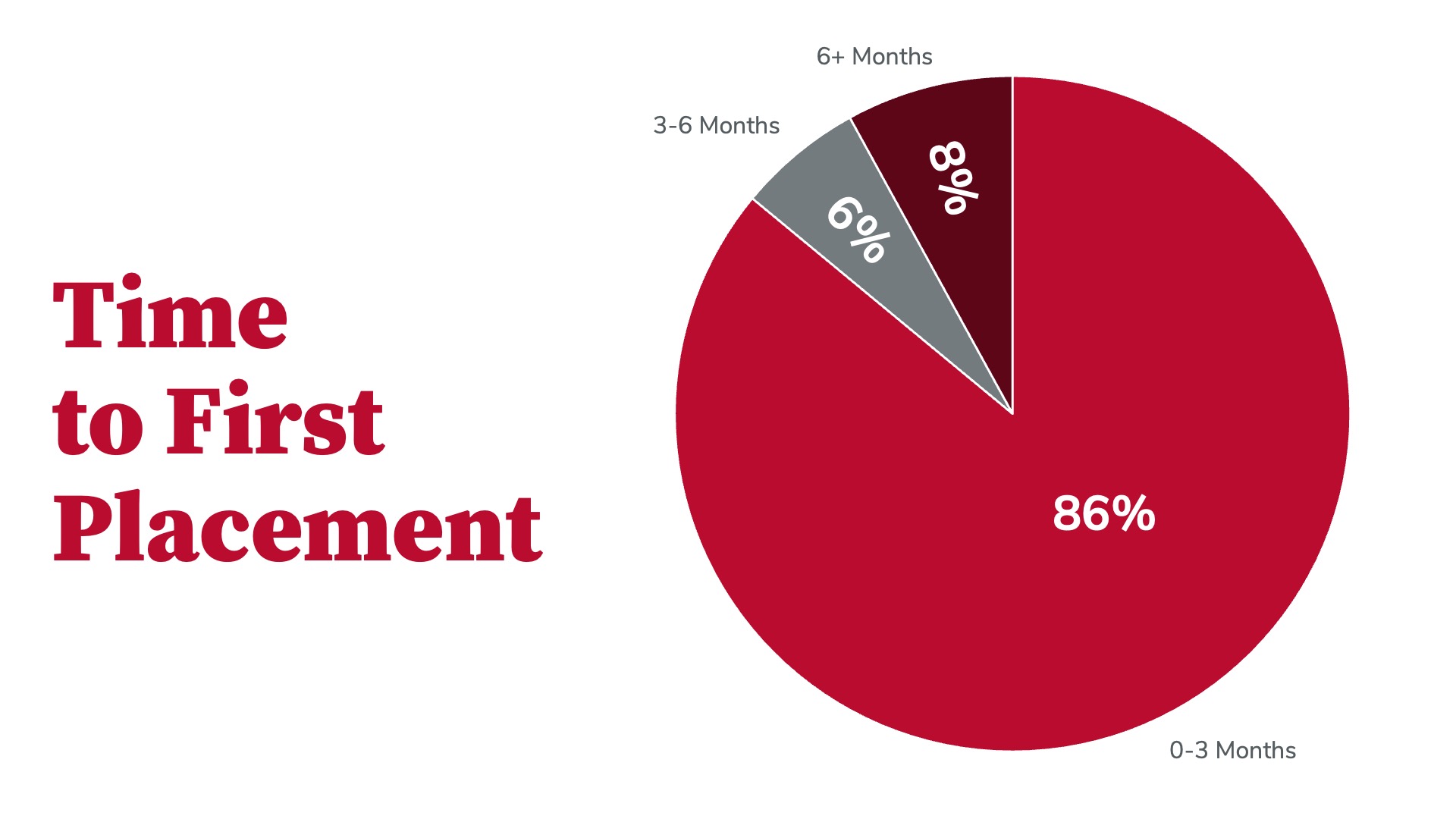 Time to First Placement

6+ Months

3-6 Months

8%

6%

86%

0-3 Months